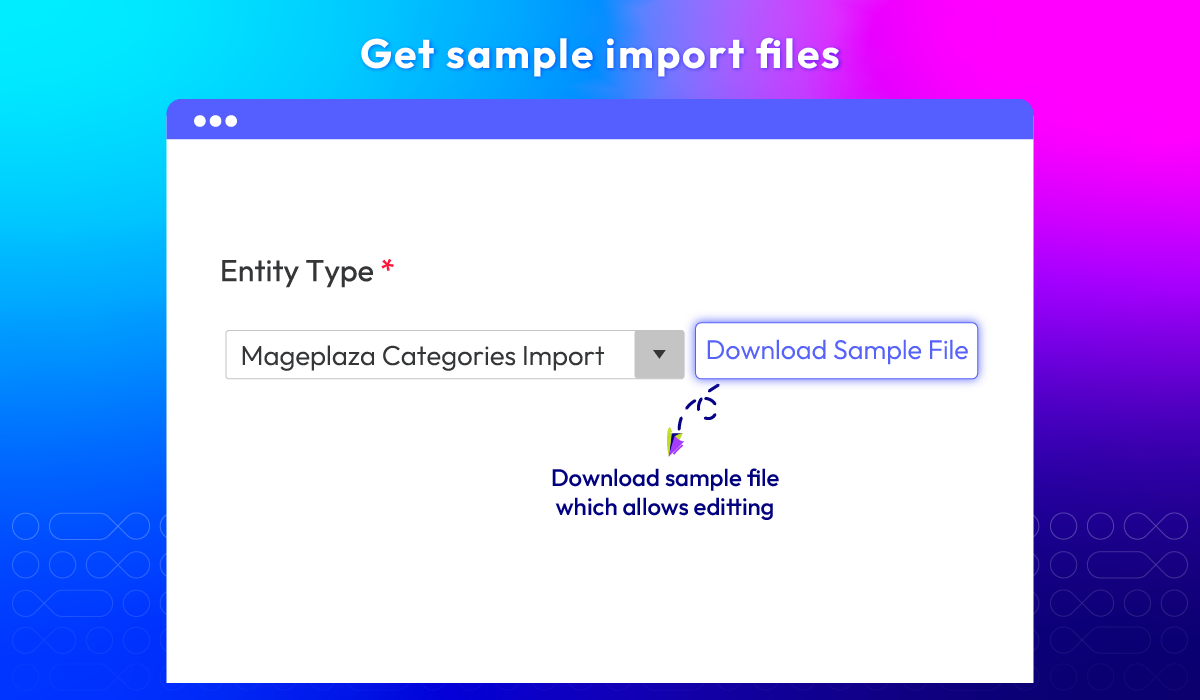 Get sample import files

Entity Type *

Mageplaza Categories Import

Download Sample File

Download sample file which allows editting